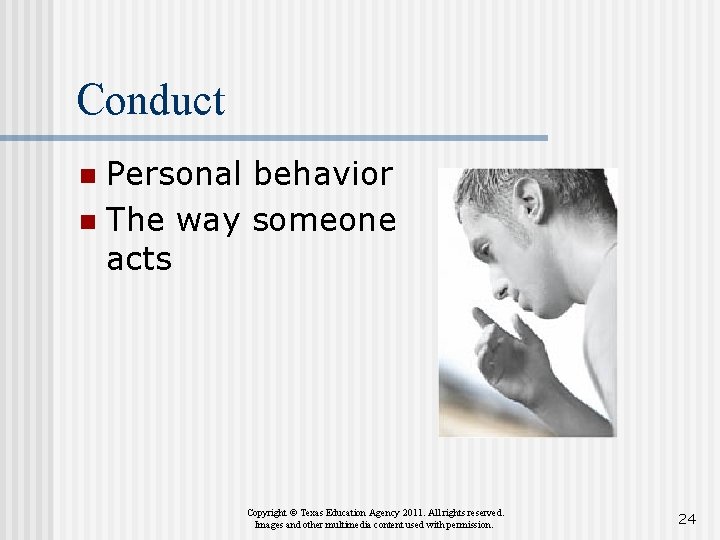 Conduct

Personal behavior

The way someone acts

Copyright © Texas Education Agency 2011. All rights reserved. Images and other multimedia content used with permission.

24